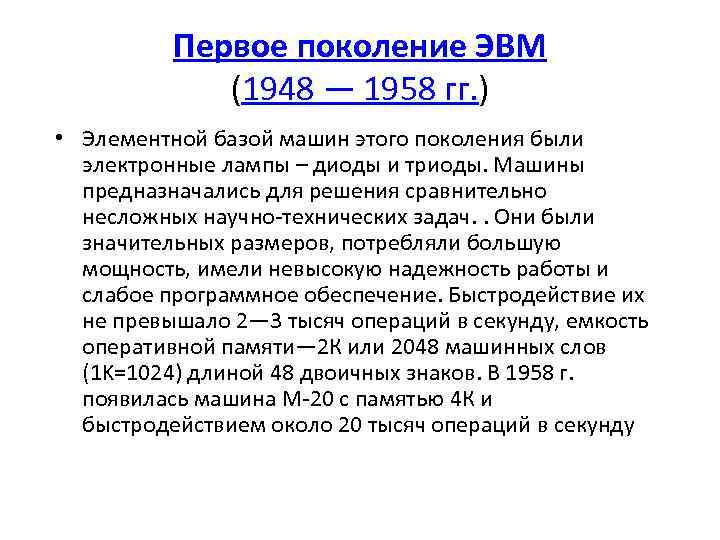 Первое поколение ЭВМ
(1948 — 1958 гг.)

• Элементной базой машин этого поколения были электронные лампы – диоды и триоды. Машины предназначались для решения сравнительно несложных научно-технических задач. . Они были значительных размеров, потребляли большую мощность, имели невысокую надежность работы и слабое программное обеспечение. Быстродействие их не превышало 2—3 тысяч операций в секунду, емкость оперативной памяти—2К или 2048 машинных слов (1К=1024) длиной 48 двоичных знаков. В 1958 г. появилась машина М-20 с памятью 4К и быстродействием около 20 тысяч операций в секунду